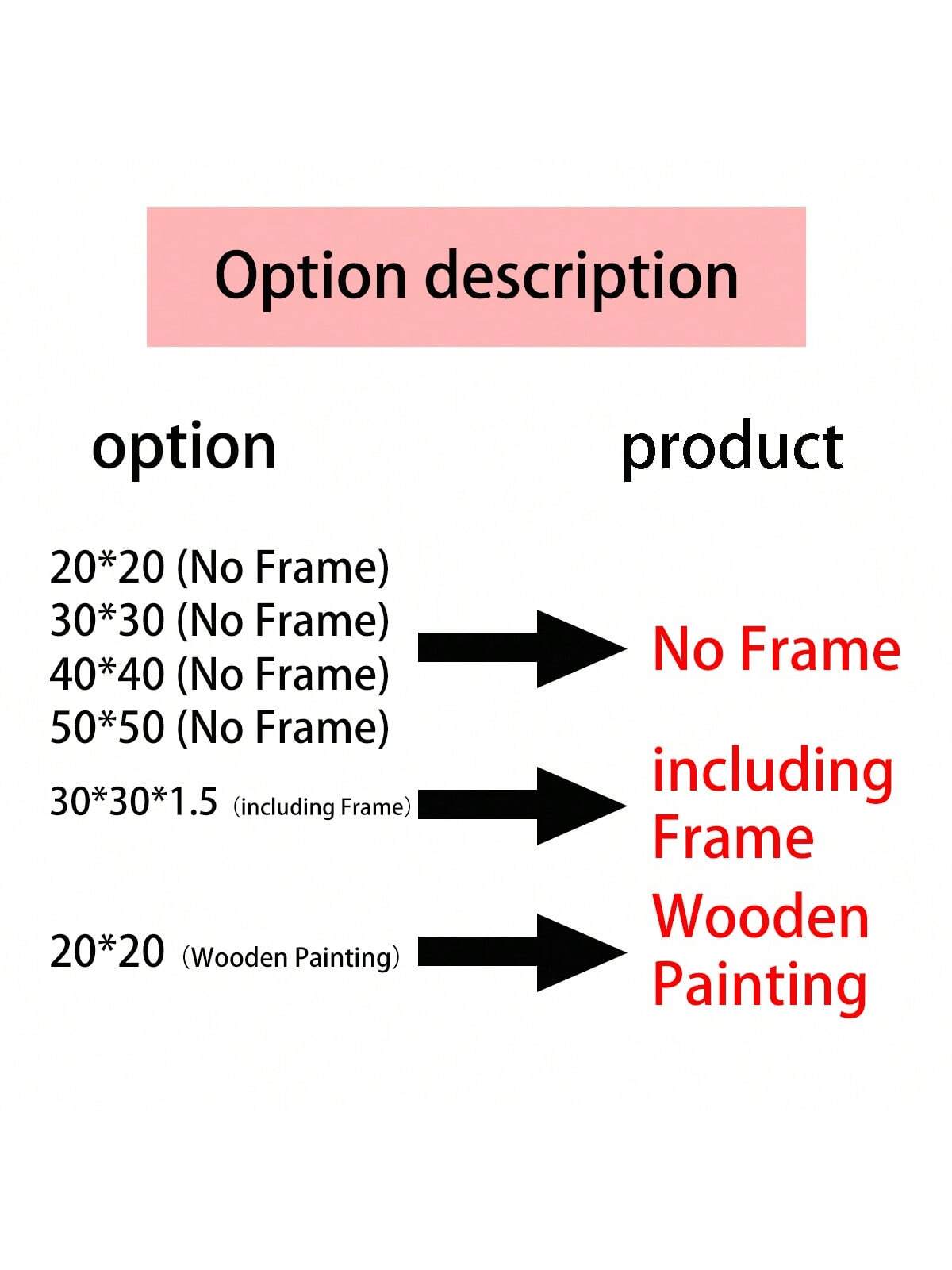 Option description

option

product

20*20 (No Frame)
30*30 (No Frame)
40*40 (No Frame)
50*50 (No Frame)

No Frame

30*30*1.5 (including Frame)

including Frame

20*20 (Wooden Painting)

Wooden Painting